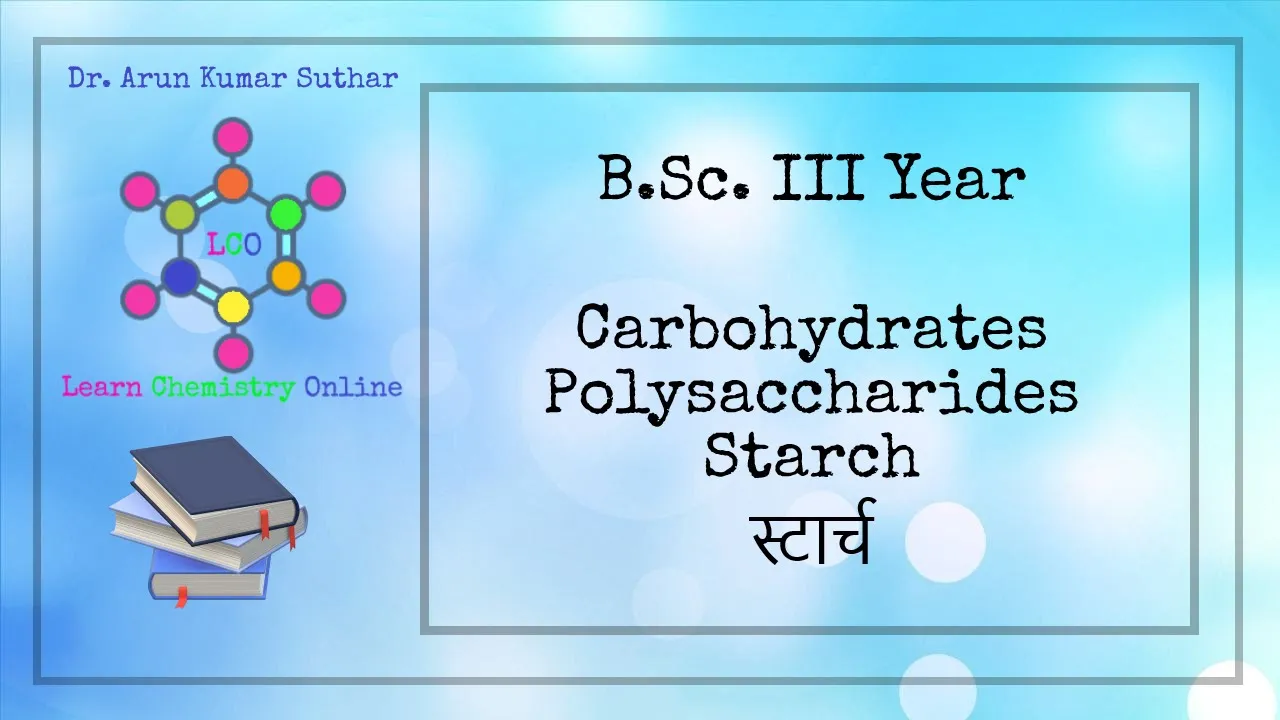 Dr. Arun Kumar Suthar

LCO

Learn Chemistry Online

B.Sc. III Year

Carbohydrates
Polysaccharides
Starch
स्टार्च